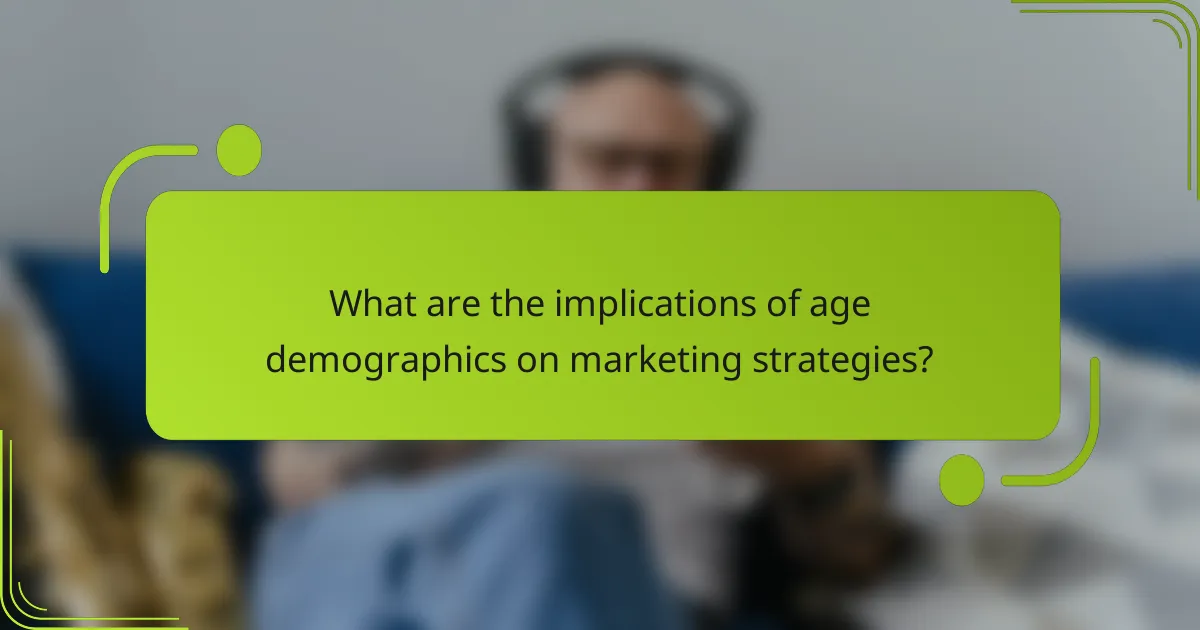 What are the implications of age demographics on marketing strategies?